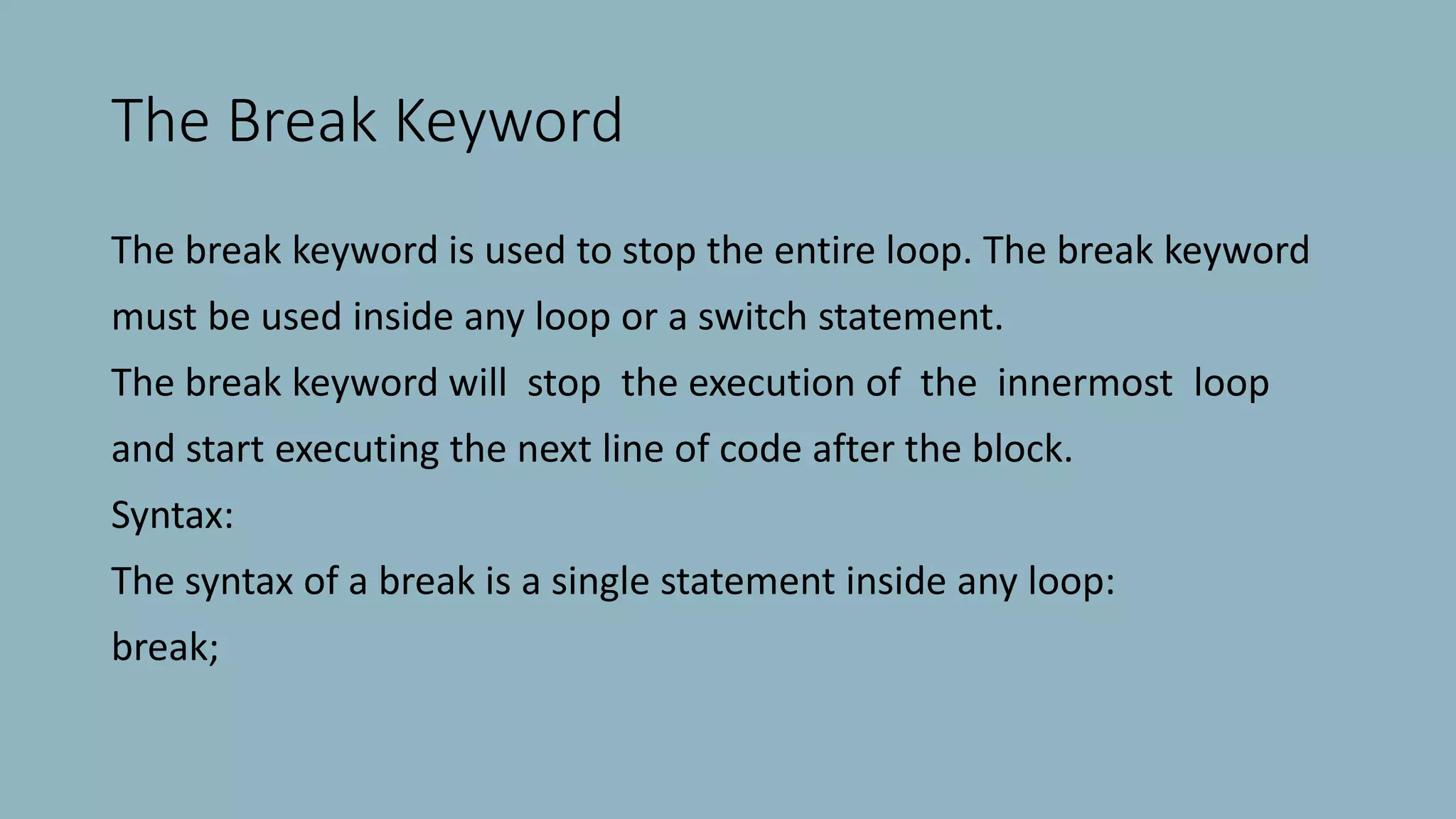 The Break Keyword

The break keyword is used to stop the entire loop. The break keyword must be used inside any loop or a switch statement.

The break keyword will stop the execution of the innermost loop and start executing the next line of code after the block.

Syntax:

The syntax of a break is a single statement inside any loop:

break;